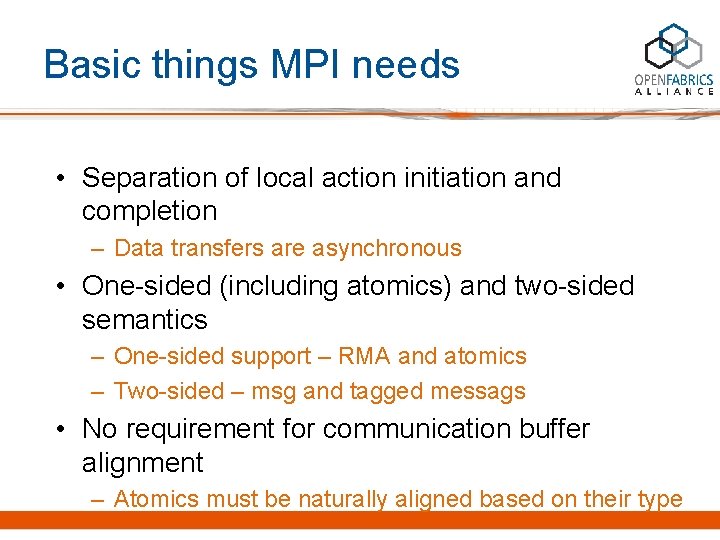 Basic things MPI needs

OPENFABRICS ALLIANCE

• Separation of local action initiation and completion
– Data transfers are asynchronous
• One-sided (including atomics) and two-sided semantics
– One-sided support – RMA and atomics
– Two-sided – msg and tagged messags
• No requirement for communication buffer alignment
– Atomics must be naturally aligned based on their type